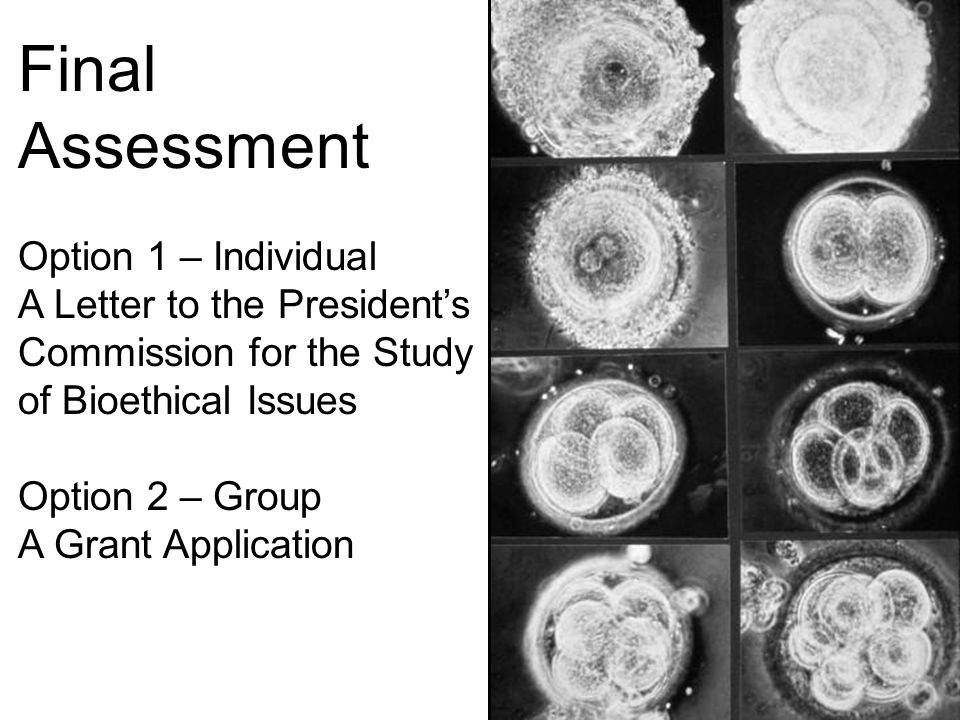 Final Assessment

Option 1 – Individual
A Letter to the President's Commission for the Study of Bioethical Issues

Option 2 – Group
A Grant Application